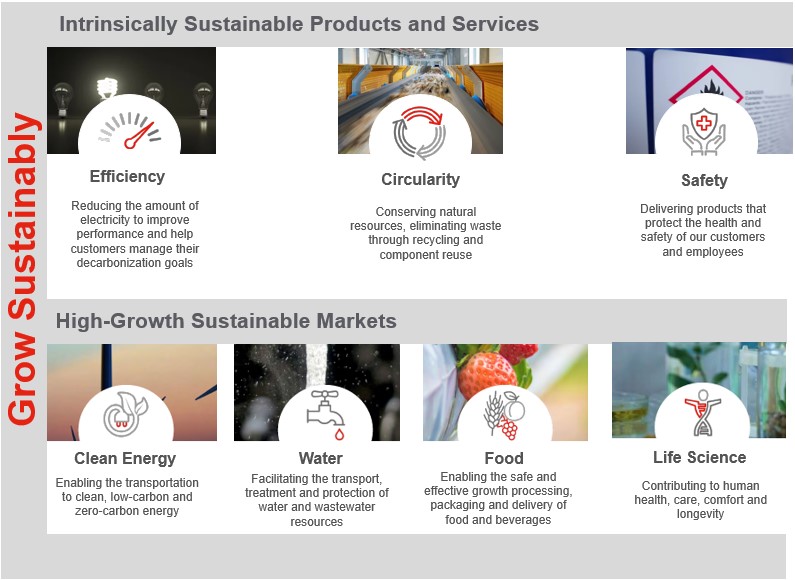 Grow Sustainably

Intrinsically Sustainable Products and Services

Efficiency

Reducing the amount of electricity to improve performance and help customers manage their decarbonization goals

Circularity

Conserving natural resources, eliminating waste through recycling and component reuse

Safety

Delivering products that protect the health and safety of our customers and employees

High-Growth Sustainable Markets

Clean Energy

Enabling the transportation to clean, low-carbon and zero-carbon energy

Water

Facilitating the transport, treatment and protection of water and wastewater resources

Food

Enabling the safe and effective growth processing, packaging and delivery of food and beverages

Life Science

Contributing to human health, care, comfort and longevity